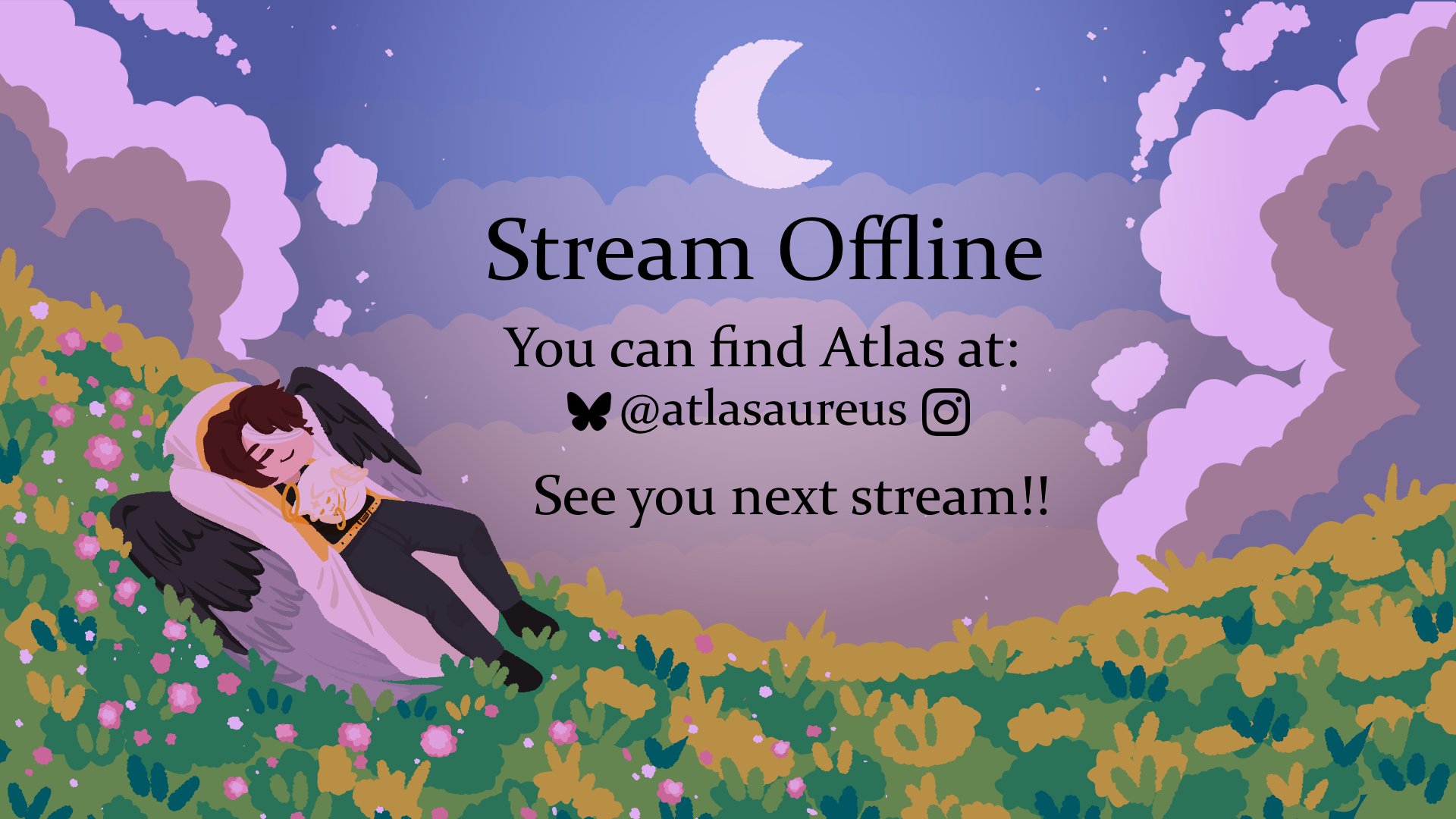 Stream Offline

You can find Atlas at:
@atlasaureus

See you next stream!!